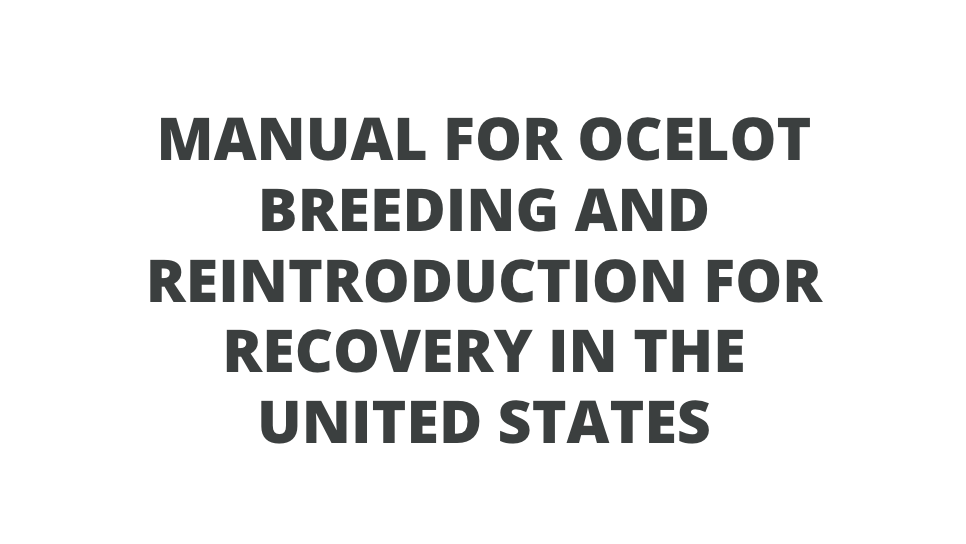 MANUAL FOR OCELOT BREEDING AND REINTRODUCTION FOR RECOVERY IN THE UNITED STATES